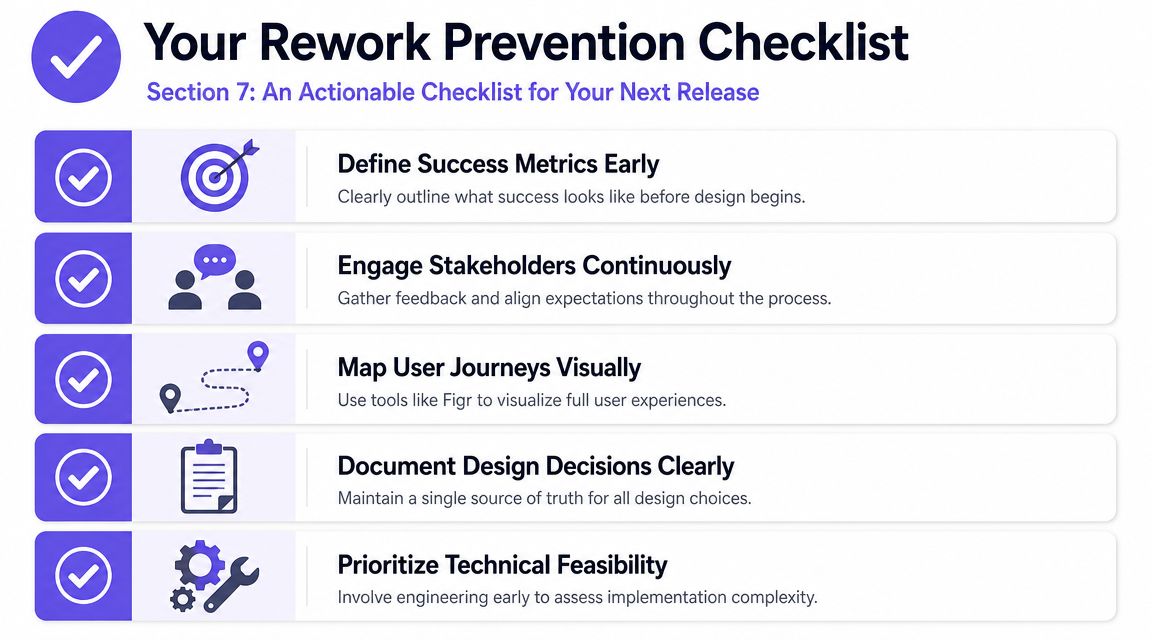 Your Rework Prevention Checklist

Section 7: An Actionable Checklist for Your Next Release

Define Success Metrics Early
Clearly outline what success looks like before design begins.

Engage Stakeholders Continuously
Gather feedback and align expectations throughout the process.

Map User Journeys Visually
Use tools like Figr to visualize full user experiences.

Document Design Decisions Clearly
Maintain a single source of truth for all design choices.

Prioritize Technical Feasibility
Involve engineering early to assess implementation complexity.